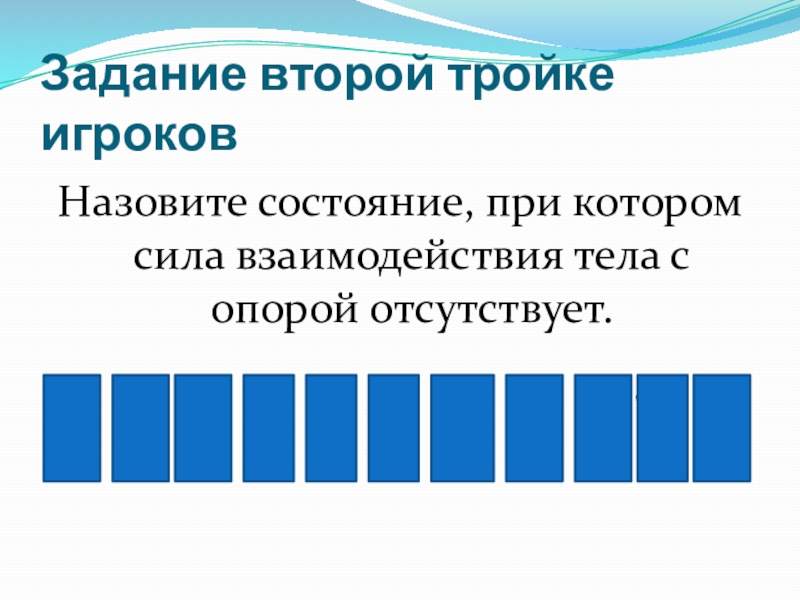 Задание второй тройке игроков

Назовите состояние, при котором сила взаимодействия тела с опорой отсутствует.